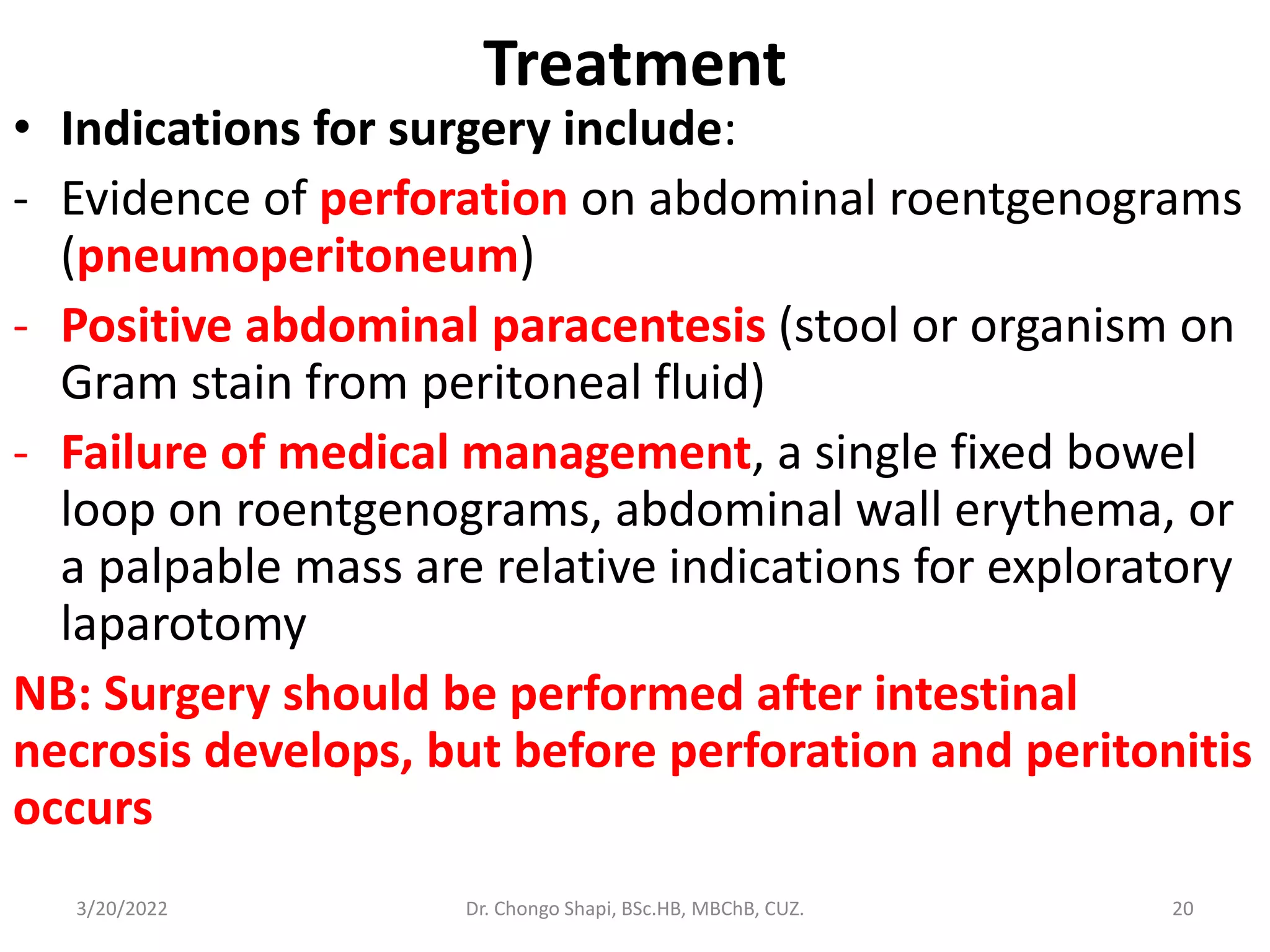 Treatment

• Indications for surgery include:

- Evidence of perforation on abdominal roentgenograms (pneumoperitoneum)

- Positive abdominal paracentesis (stool or organism on Gram stain from peritoneal fluid)

- Failure of medical management, a single fixed bowel loop on roentgenograms, abdominal wall erythema, or a palpable mass are relative indications for exploratory laparotomy

NB: Surgery should be performed after intestinal necrosis develops, but before perforation and peritonitis occurs

3/20/2022 Dr. Chongo Shapi, BSc.HB, MBChB, CUZ. 20